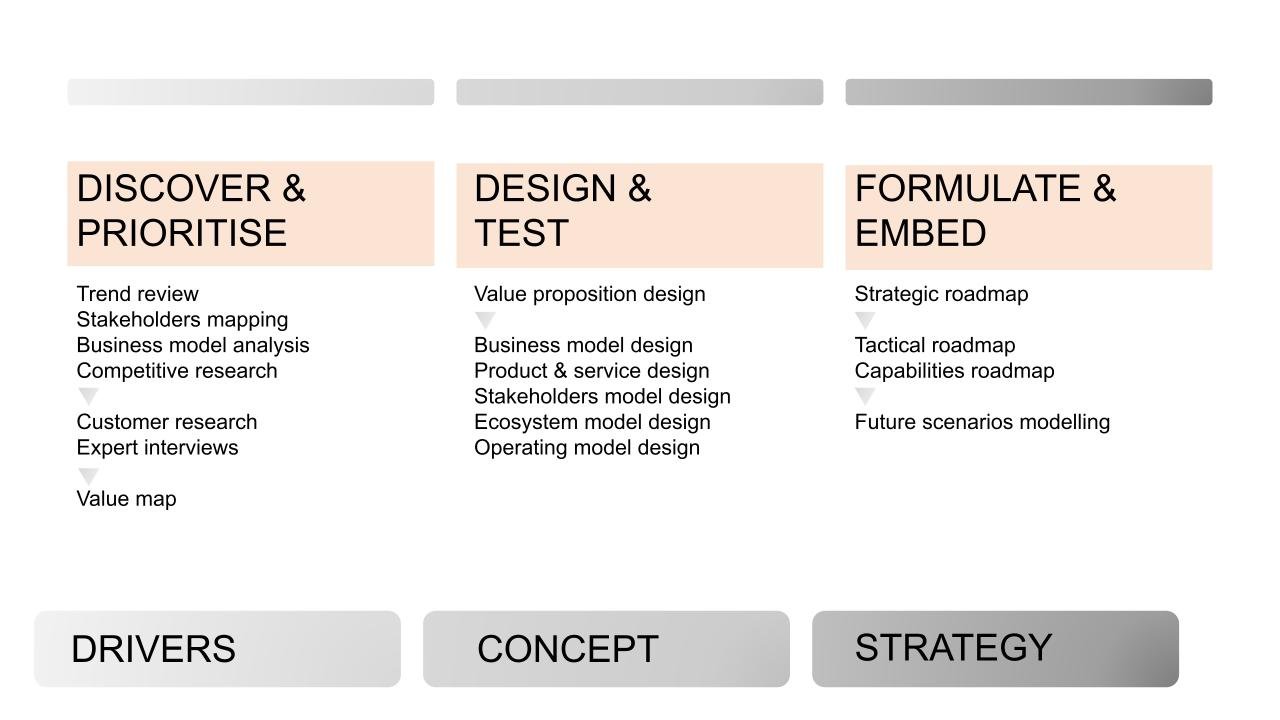 DISCOVER & PRIORITISE

Trend review
Stakeholders mapping
Business model analysis
Competitive research

Customer research
Expert interviews

Value map

DESIGN & TEST

Value proposition design

Business model design
Product & service design
Stakeholders model design
Ecosystem model design
Operating model design

FORMULATE & EMBED

Strategic roadmap

Tactical roadmap
Capabilities roadmap

Future scenarios modelling

DRIVERS

CONCEPT

STRATEGY